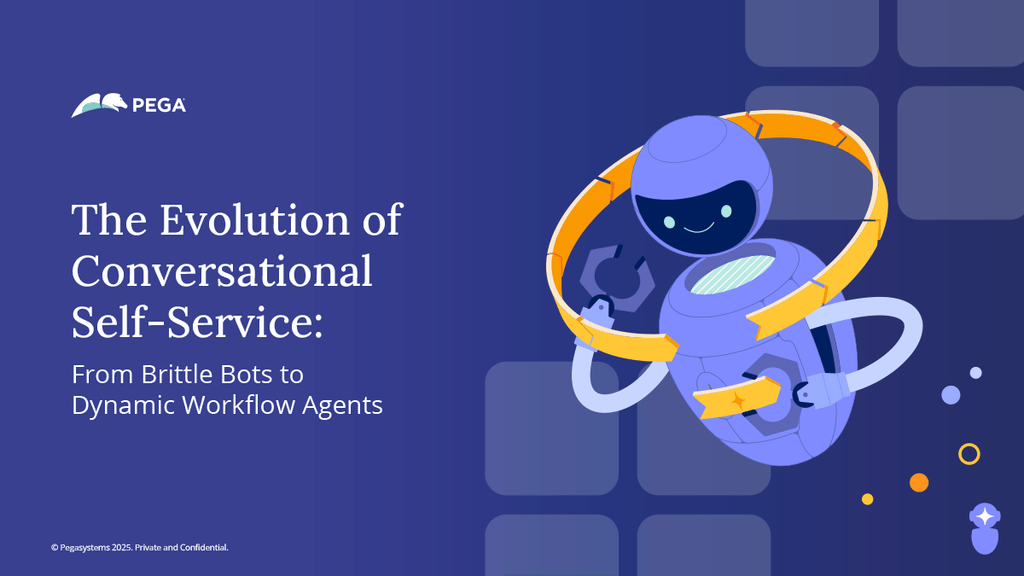 PEGA

The Evolution of Conversational Self-Service:

From Brittle Bots to Dynamic Workflow Agents

© Pegasystems 2025. Private and Confidential.